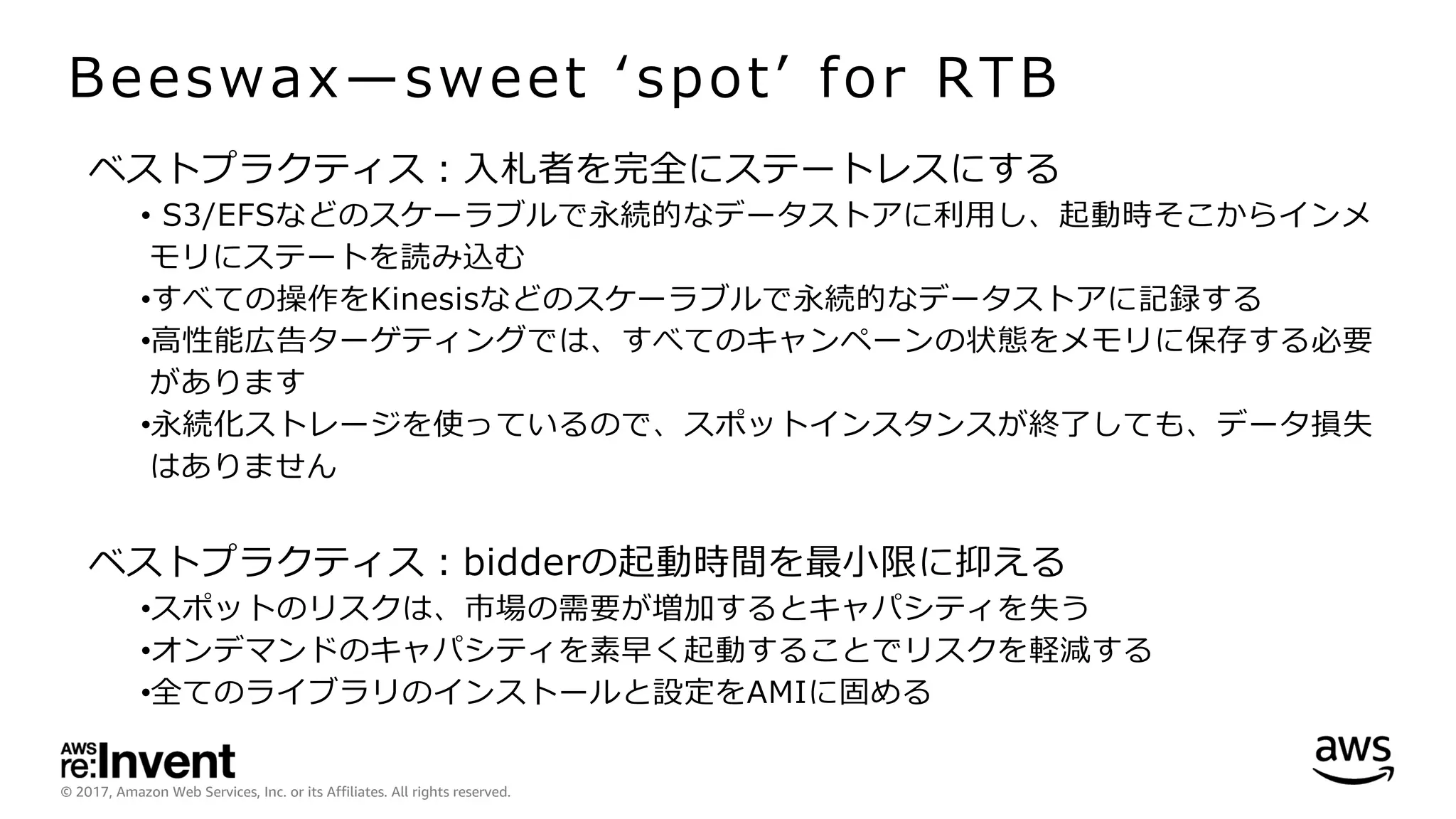 Beeswax—sweet ‘spot’ for RTB

ベストプラクティス：入札者を完全にステートレスにする

• S3/EFSなどのスケーラブルで永続的なデータストアに利用し、起動時そこからインメモリにステートを読み込む

•すべての操作をKinesisなどのスケーラブルで永続的なデータストアに記録する

•高性能広告ターゲティングでは、すべてのキャンペーンの状態をメモリに保存する必要があります

•永続化ストレージを使っているので、スポットインスタンスが終了しても、データ損失はありません

ベストプラクティス：bidderの起動時間を最小限に抑える

•スポットのリスクは、市場の需要が増加するとキャパシティを失う

•オンデマンドのキャパシティを素早く起動することでリスクを軽減する

•全てのライブラリのインストールと設定をAMIに固める

AWS re:Invent

© 2017, Amazon Web Services, Inc. or its Affiliates. All rights reserved.

aws